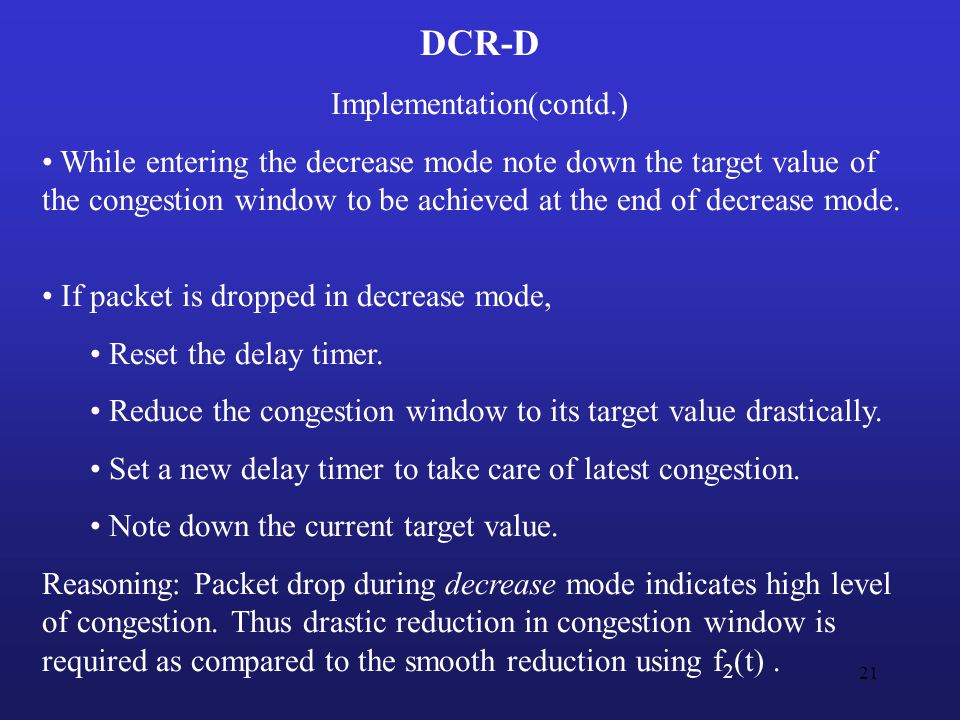 DCR-D

Implementation(contd.)

• While entering the decrease mode note down the target value of the congestion window to be achieved at the end of decrease mode.

• If packet is dropped in decrease mode,

• Reset the delay timer.

• Reduce the congestion window to its target value drastically.

• Set a new delay timer to take care of latest congestion.

• Note down the current target value.

Reasoning: Packet drop during decrease mode indicates high level of congestion. Thus drastic reduction in congestion window is required as compared to the smooth reduction using $f_2(t)$ .

21